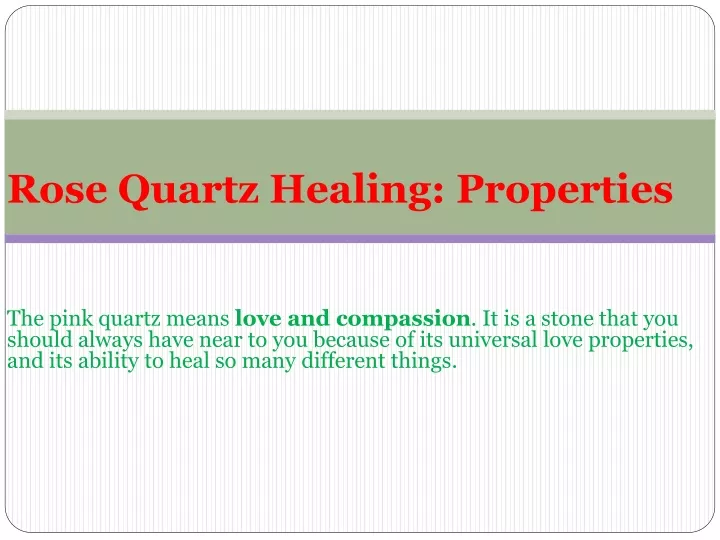 Rose Quartz Healing: Properties

The pink quartz means love and compassion. It is a stone that you should always have near to you because of its universal love properties, and its ability to heal so many different things.